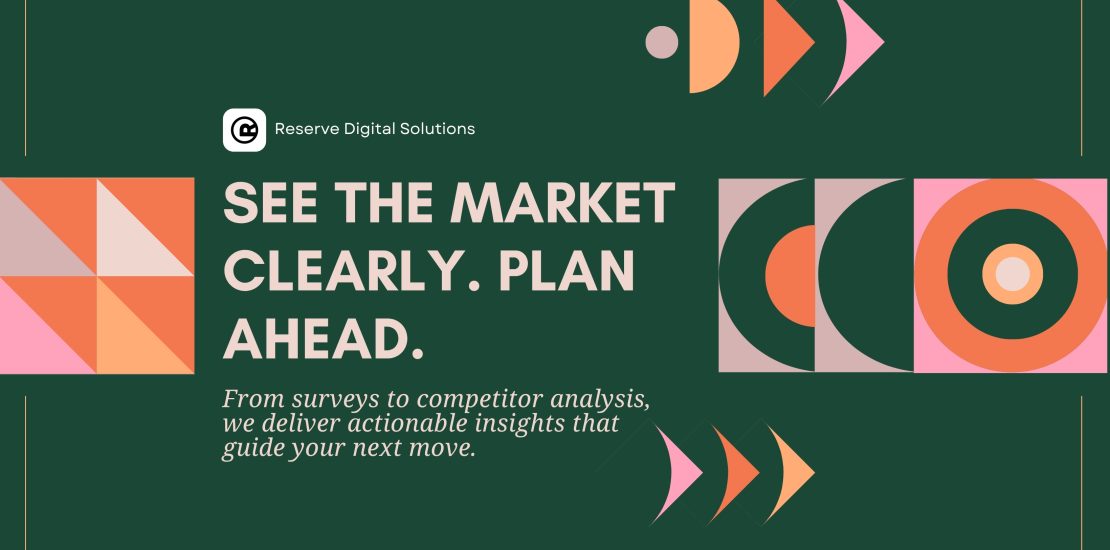 Reserve Digital Solutions

SEE THE MARKET CLEARLY. PLAN AHEAD.

From surveys to competitor analysis, we deliver actionable insights that guide your next move.